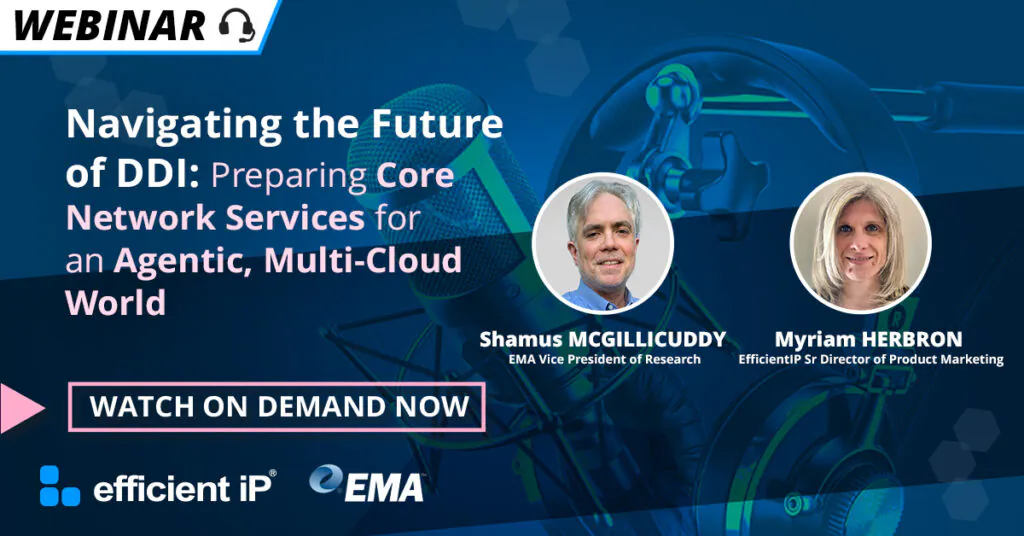 WEBINAR

Navigating the Future of DDI: Preparing Core Network Services for an Agentic, Multi-Cloud World

Shamus MCGILLICUDDY
EMA Vice President of Research

Myriam HERBRON
EfficientIP Sr Director of Product Marketing

WATCH ON DEMAND NOW

efficient iP®

EMA